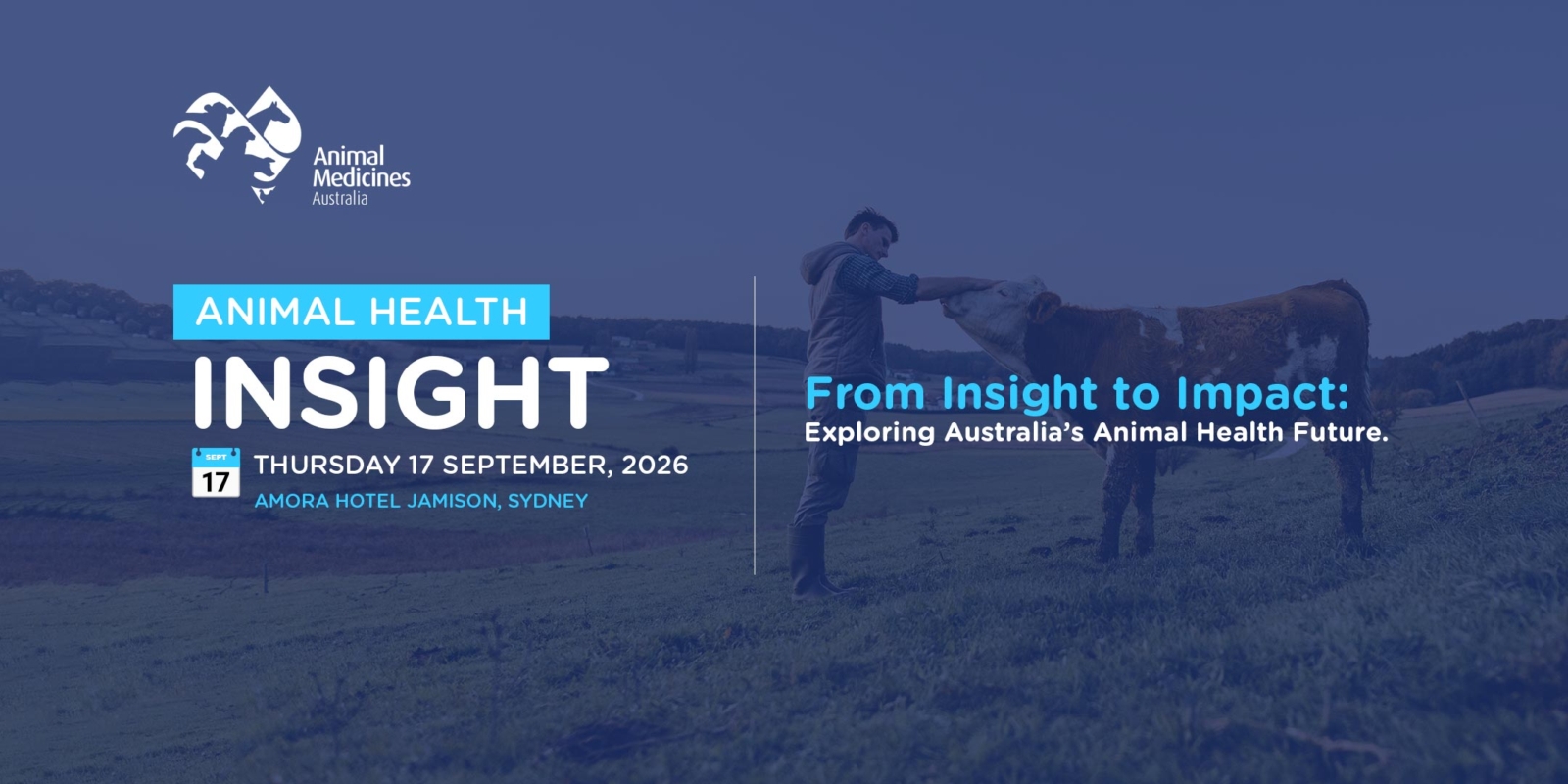 Animal Medicines Australia

ANIMAL HEALTH
INSIGHT

SEPT
17

THURSDAY 17 SEPTEMBER, 2026
AMORA HOTEL JAMISON, SYDNEY

From Insight to Impact:
Exploring Australia's Animal Health Future.